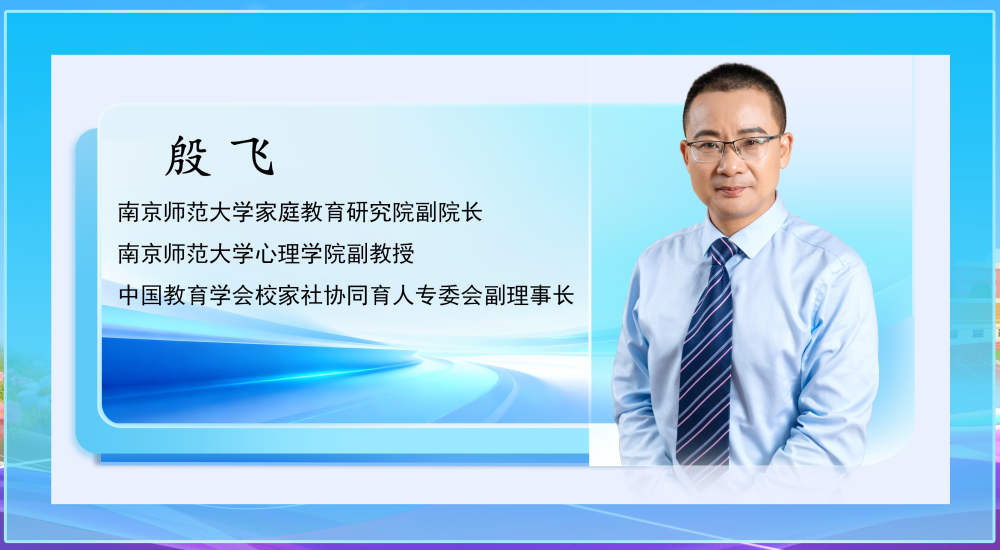 殷 飞

南京师范大学家庭教育研究院副院长

南京师范大学心理学院副教授

中国教育学会校家社协同育人专委会副理事长